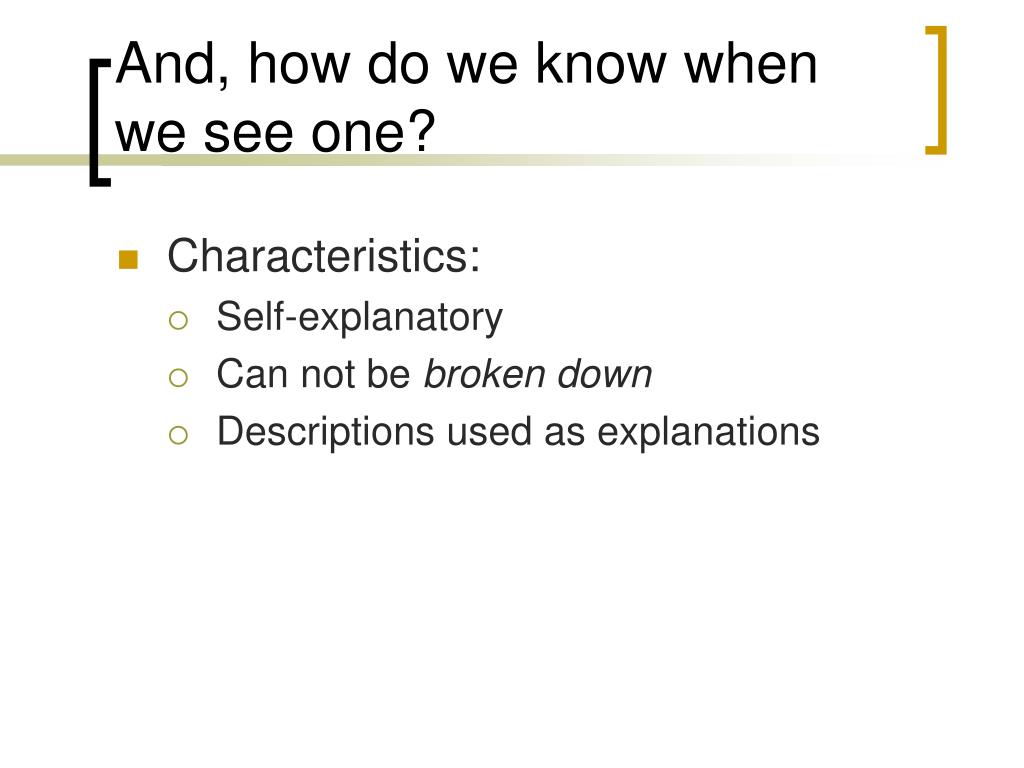 And, how do we know when we see one?

Characteristics:

Self-explanatory

Can not be broken down

Descriptions used as explanations